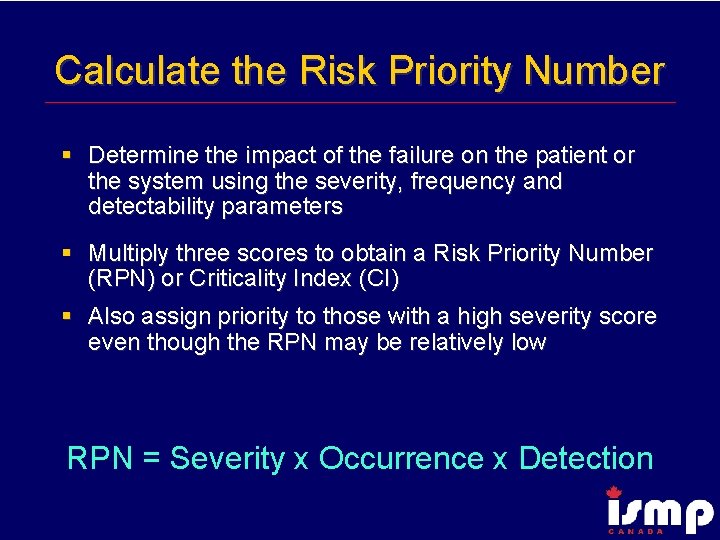 Calculate the Risk Priority Number

▪ Determine the impact of the failure on the patient or the system using the severity, frequency and detectability parameters

▪ Multiply three scores to obtain a Risk Priority Number (RPN) or Criticality Index (CI)

▪ Also assign priority to those with a high severity score even though the RPN may be relatively low

RPN = Severity x Occurrence x Detection

ismp
CANADA